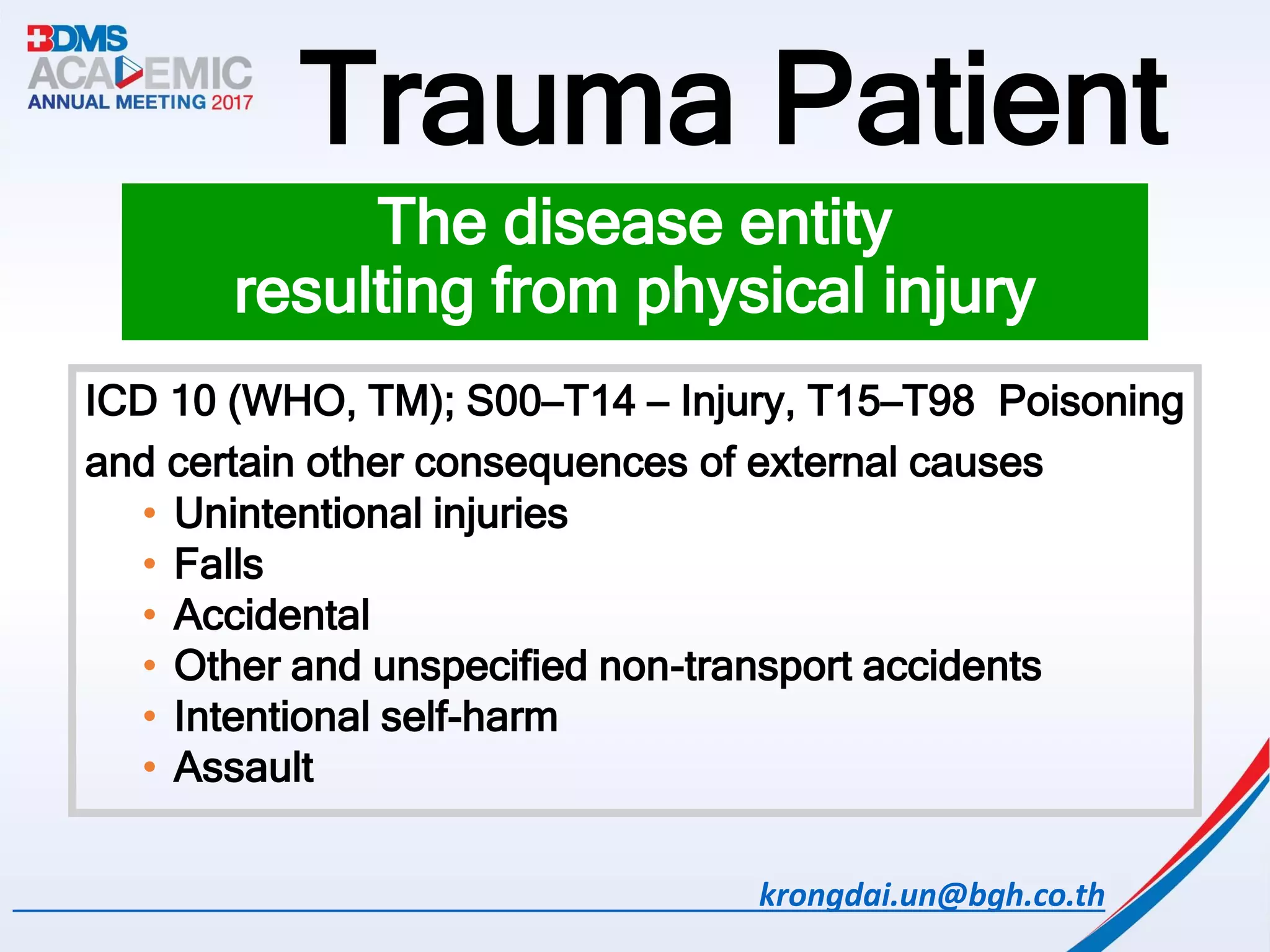 BDMS ACADEMIC ANNUAL MEETING 2017

Trauma Patient

The disease entity resulting from physical injury

ICD 10 (WHO, TM); S00–T14 – Injury, T15–T98 Poisoning and certain other consequences of external causes
• Unintentional injuries
• Falls
• Accidental
• Other and unspecified non-transport accidents
• Intentional self-harm
• Assault

krongdai.un@bgh.co.th